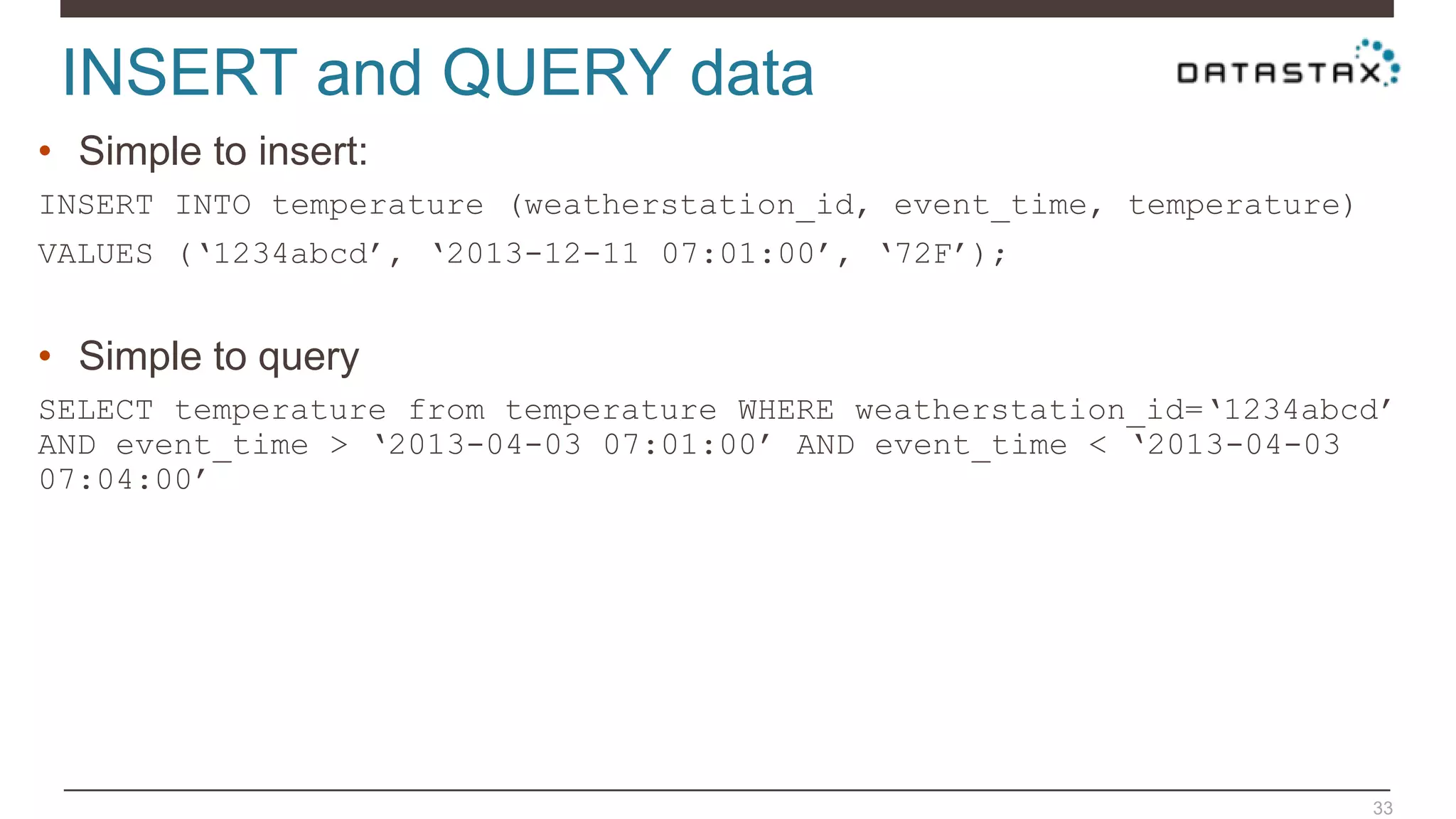 INSERT and QUERY data

DATASTAX

• Simple to insert:

INSERT INTO temperature (weatherstation_id, event_time, temperature)

VALUES ('1234abcd', '2013-12-11 07:01:00', '72F');

• Simple to query

SELECT temperature from temperature WHERE weatherstation_id='1234abcd' AND event_time > '2013-04-03 07:01:00' AND event_time < '2013-04-03 07:04:00'

33